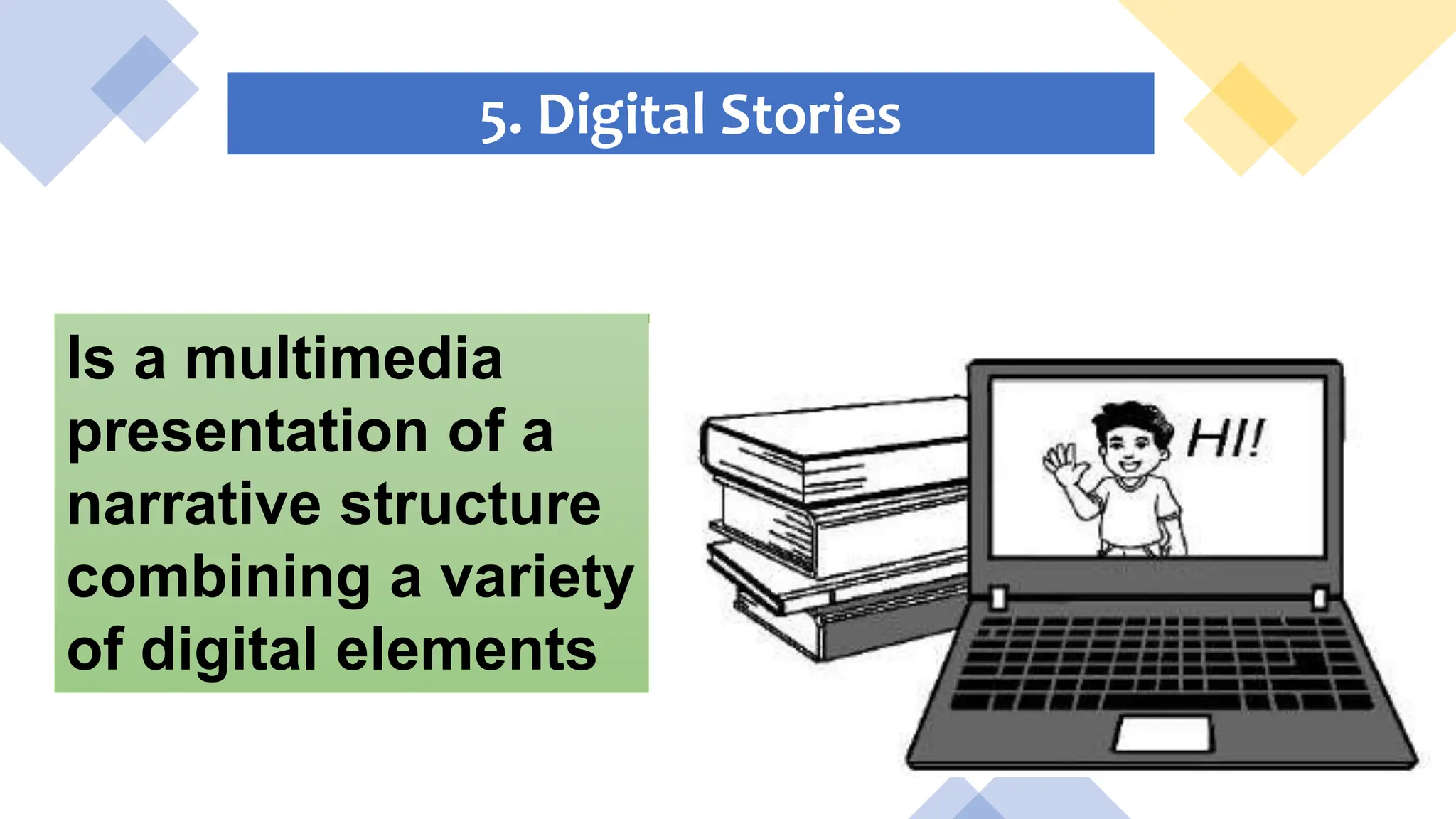 5. Digital Stories

Is a multimedia presentation of a narrative structure combining a variety of digital elements

HI!